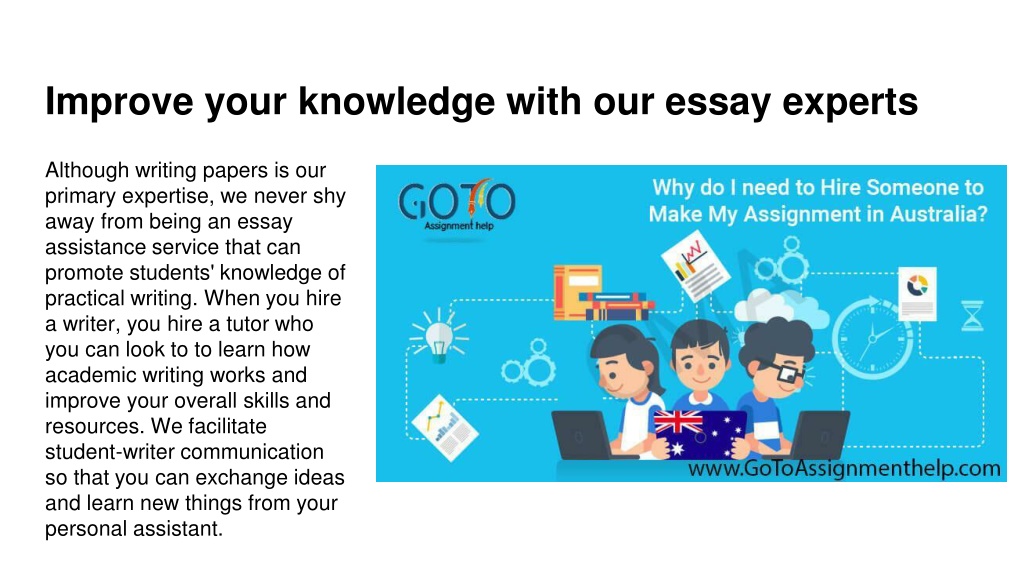 Improve your knowledge with our essay experts

Although writing papers is our primary expertise, we never shy away from being an essay assistance service that can promote students' knowledge of practical writing. When you hire a writer, you hire a tutor who you can look to to learn how academic writing works and improve your overall skills and resources. We facilitate student-writer communication so that you can exchange ideas and learn new things from your personal assistant.

GOTO
Assignment help

Why do I need to Hire Someone to Make My Assignment in Australia?

www.GoToAssignmenthelp.com